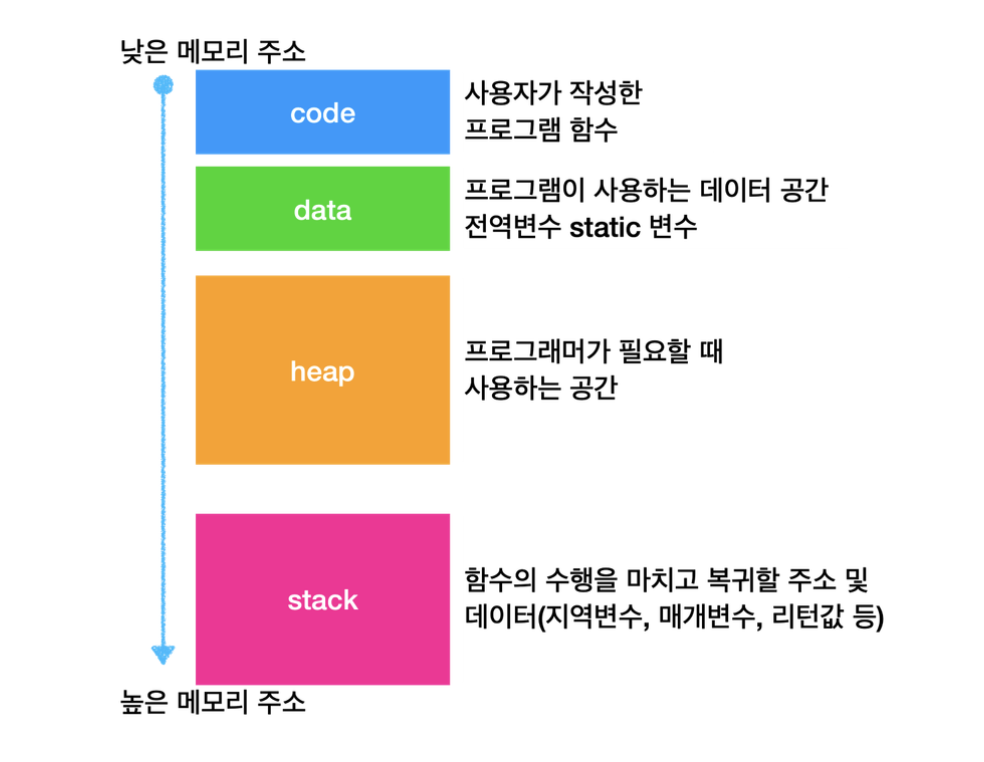 낮은 메모리 주소

code

사용자가 작성한
프로그램 함수

data

프로그램이 사용하는 데이터 공간
전역변수 static 변수

heap

프로그래머가 필요할 때
사용하는 공간

stack

함수의 수행을 마치고 복귀할 주소 및
데이터(지역변수, 매개변수, 리턴값 등)

높은 메모리 주소